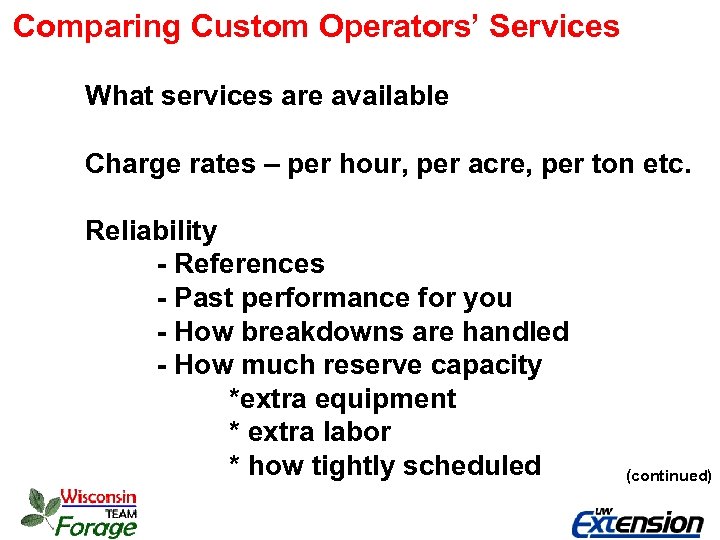 Comparing Custom Operators' Services

What services are available

Charge rates – per hour, per acre, per ton etc.

Reliability
- References
- Past performance for you
- How breakdowns are handled
- How much reserve capacity
*extra equipment
* extra labor
* how tightly scheduled

(continued)

Wisconsin
TEAM
Forage

UW
Extension